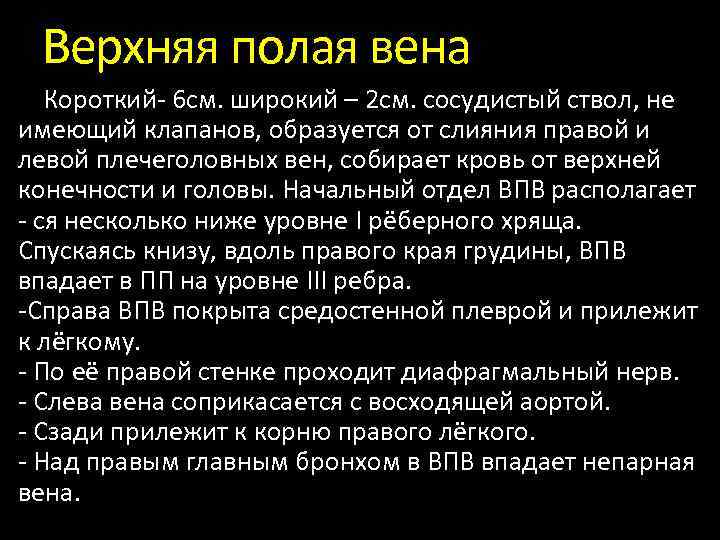 Верхняя полая вена

Короткий- 6см. широкий – 2см. сосудистый ствол, не имеющий клапанов, образуется от слияния правой и левой плечеголовных вен, собирает кровь от верхней конечности и головы. Начальный отдел ВПВ располагает - ся несколько ниже уровне I рёберного хряща. Спускаясь книзу, вдоль правого края грудины, ВПВ впадает в ПП на уровне III ребра.
-Справа ВПВ покрыта средостенной плеврой и прилежит к лёгкому.
- По её правой стенке проходит диафрагмальный нерв.
- Слева вена соприкасается с восходящей аортой.
- Сзади прилежит к корню правого лёгкого.
- Над правым главным бронхом в ВПВ впадает непарная вена.